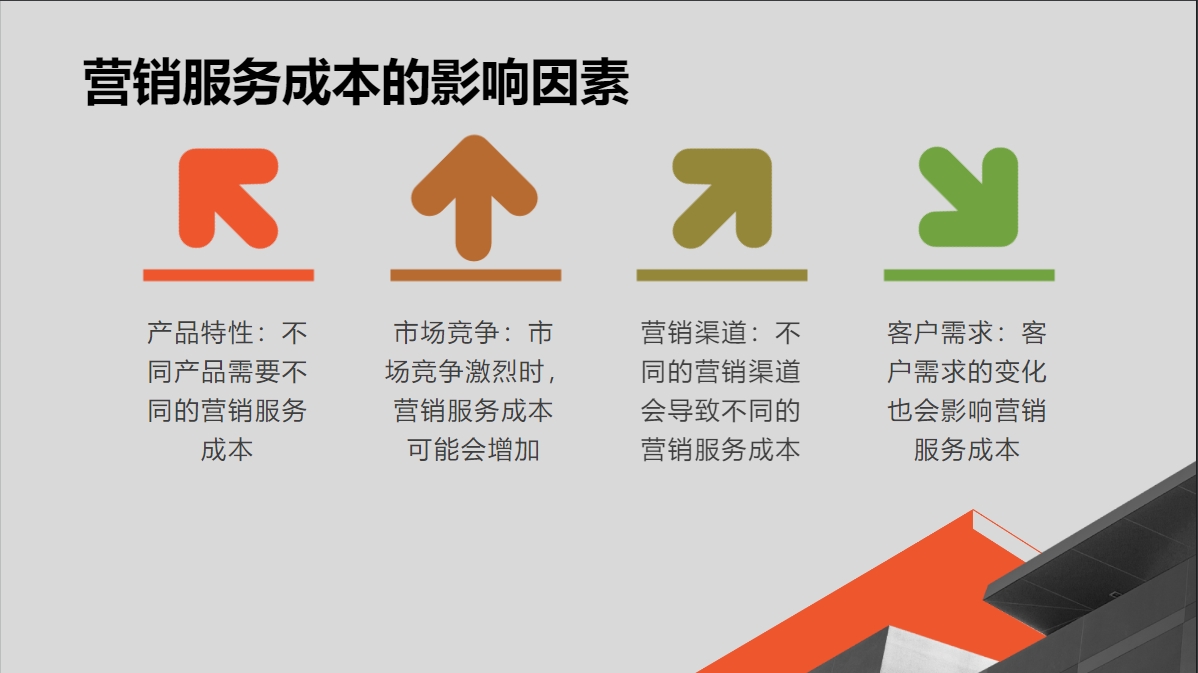 营销服务成本的影响因素

产品特性：不同产品需要不同的营销服务成本

市场竞争：市场竞争激烈时，营销服务成本可能会增加

营销渠道：不同的营销渠道会导致不同的营销服务成本

客户需求：客户需求的变化也会影响营销服务成本